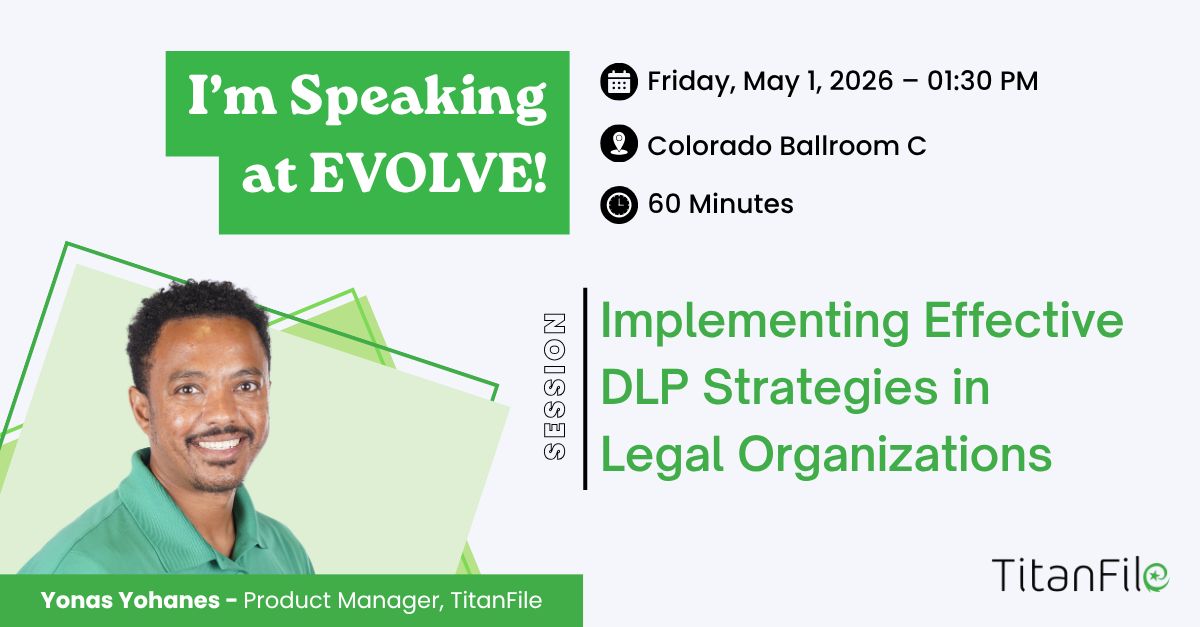 I'm Speaking at EVOLVE!

Friday, May 1, 2026 – 01:30 PM

Colorado Ballroom C

60 Minutes

SESSION

Implementing Effective DLP Strategies in Legal Organizations

Yonas Yohanes - Product Manager, TitanFile

TitanFile